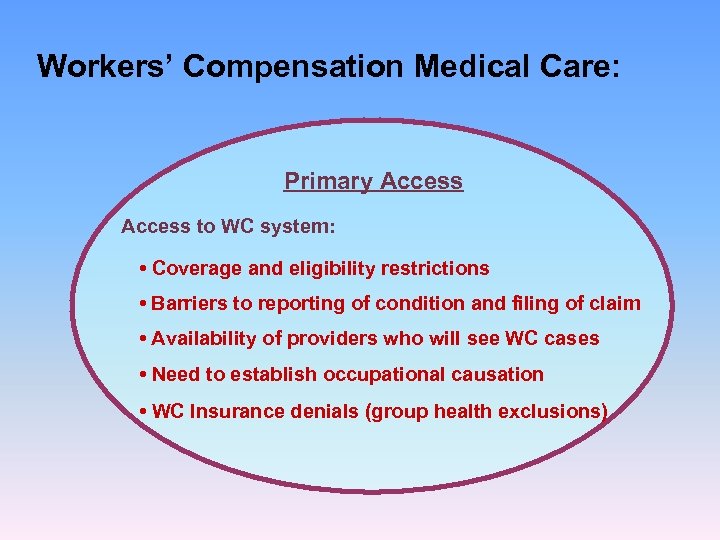 Workers' Compensation Medical Care:

Primary Access

Access to WC system:

• Coverage and eligibility restrictions

• Barriers to reporting of condition and filing of claim

• Availability of providers who will see WC cases

• Need to establish occupational causation

• WC Insurance denials (group health exclusions)